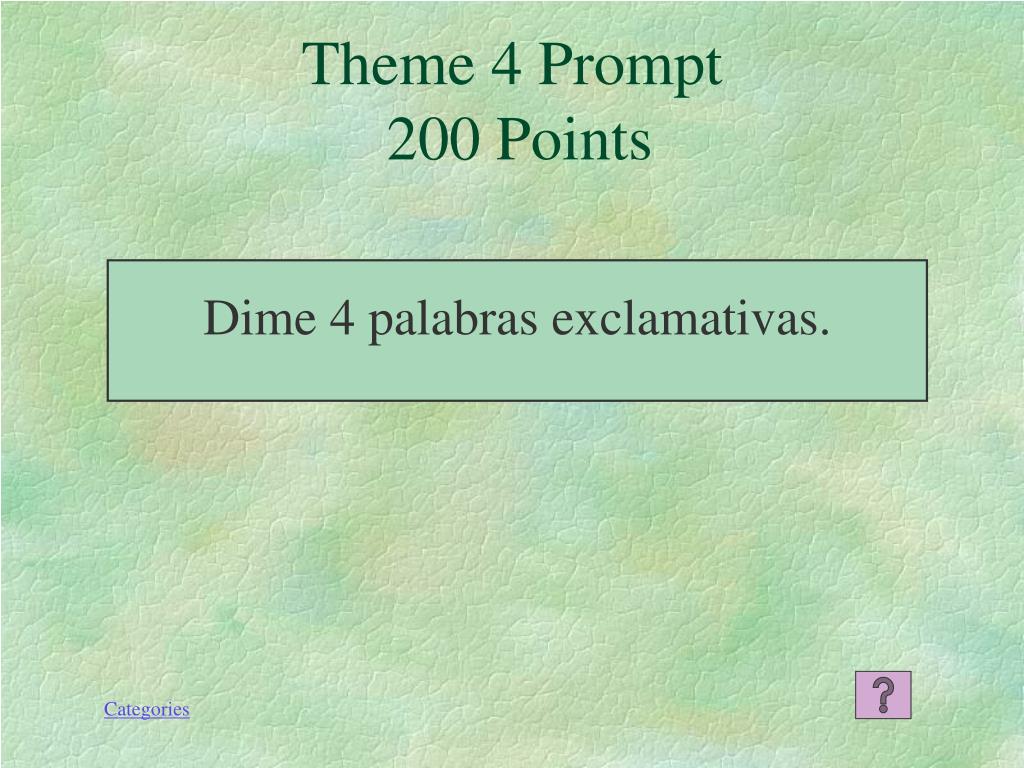 Theme 4 Prompt
200 Points

Dime 4 palabras exclamativas.

Categories

?